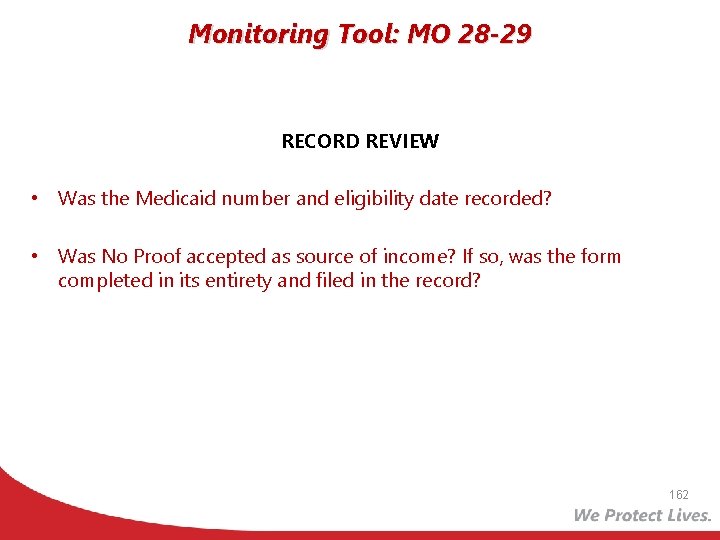 Monitoring Tool: MO 28-29

RECORD REVIEW

• Was the Medicaid number and eligibility date recorded?

• Was No Proof accepted as source of income? If so, was the form completed in its entirety and filed in the record?

162

We Protect Lives.